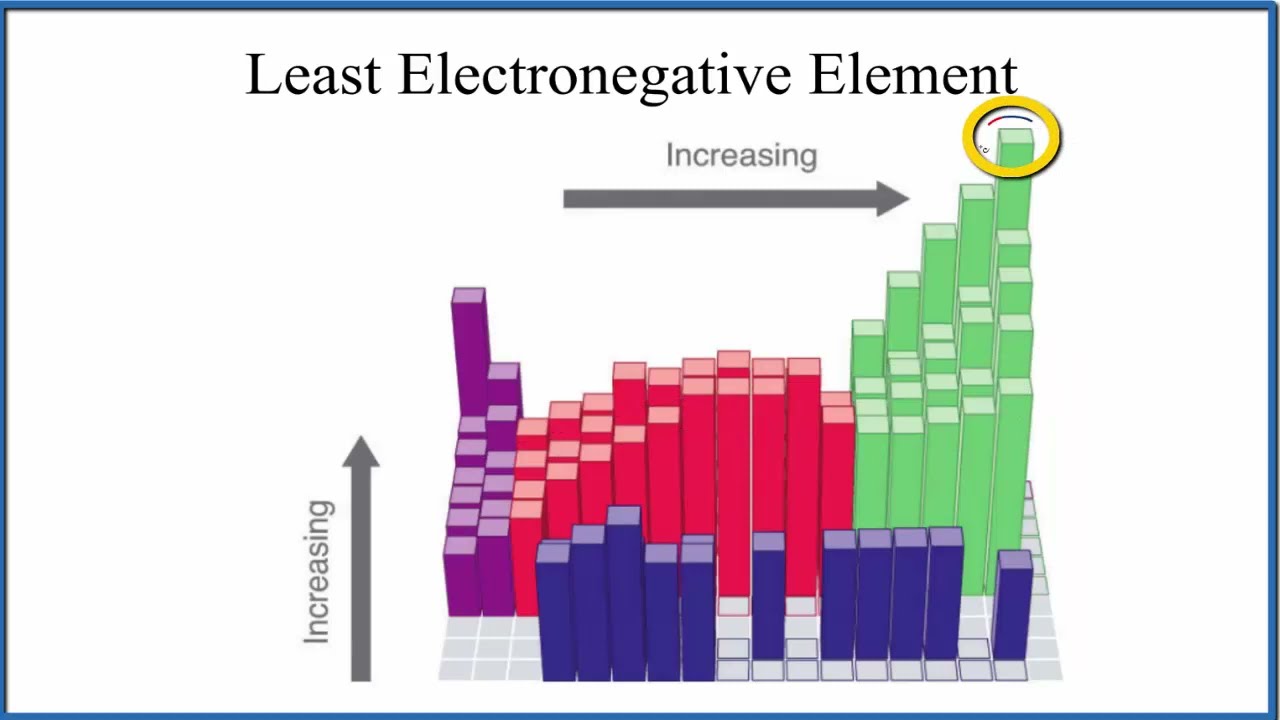 Least Electronegative Element

Increasing

Increasing